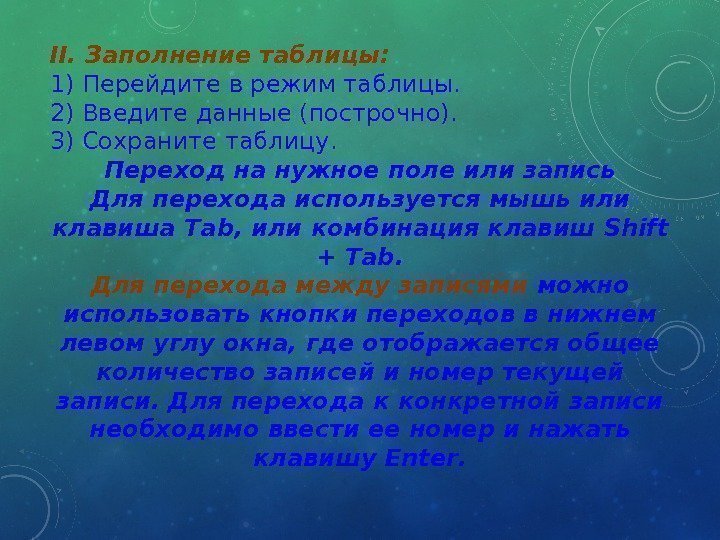 II. Заполнение таблицы:
1) Перейдите в режим таблицы.
2) Введите данные (построчно).
3) Сохраните таблицу.

Переход на нужное поле или запись
Для перехода используется мышь или клавиша Tab, или комбинация клавиш Shift + Tab.
Для перехода между записями можно использовать кнопки переходов в нижнем левом углу окна, где отображается общее количество записей и номер текущей записи. Для перехода к конкретной записи необходимо ввести ее номер и нажать клавишу Enter.